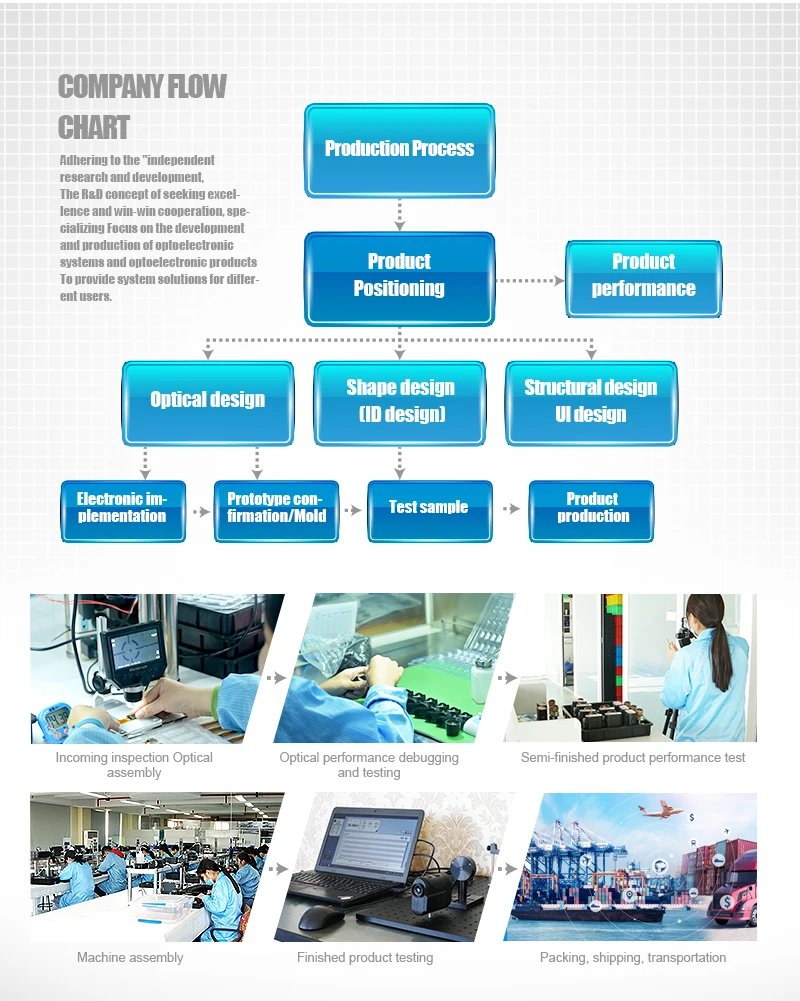 COMPANY FLOW CHART

Adhering to the "independent research and development, The R&D concept of seeking excellence and win-win cooperation, specializing Focus on the development and production of optoelectronic systems and optoelectronic products To provide system solutions for different users.

Production Process

Product Positioning

Product performance

Optical design

Shape design (ID design)

Structural design UI design

Electronic implementation

Prototype confirmation/Mold

Test sample

Product production

Incoming inspection Optical assembly

Optical performance debugging and testing

Semi-finished product performance test

Machine assembly

Finished product testing

Packing, shipping, transportation